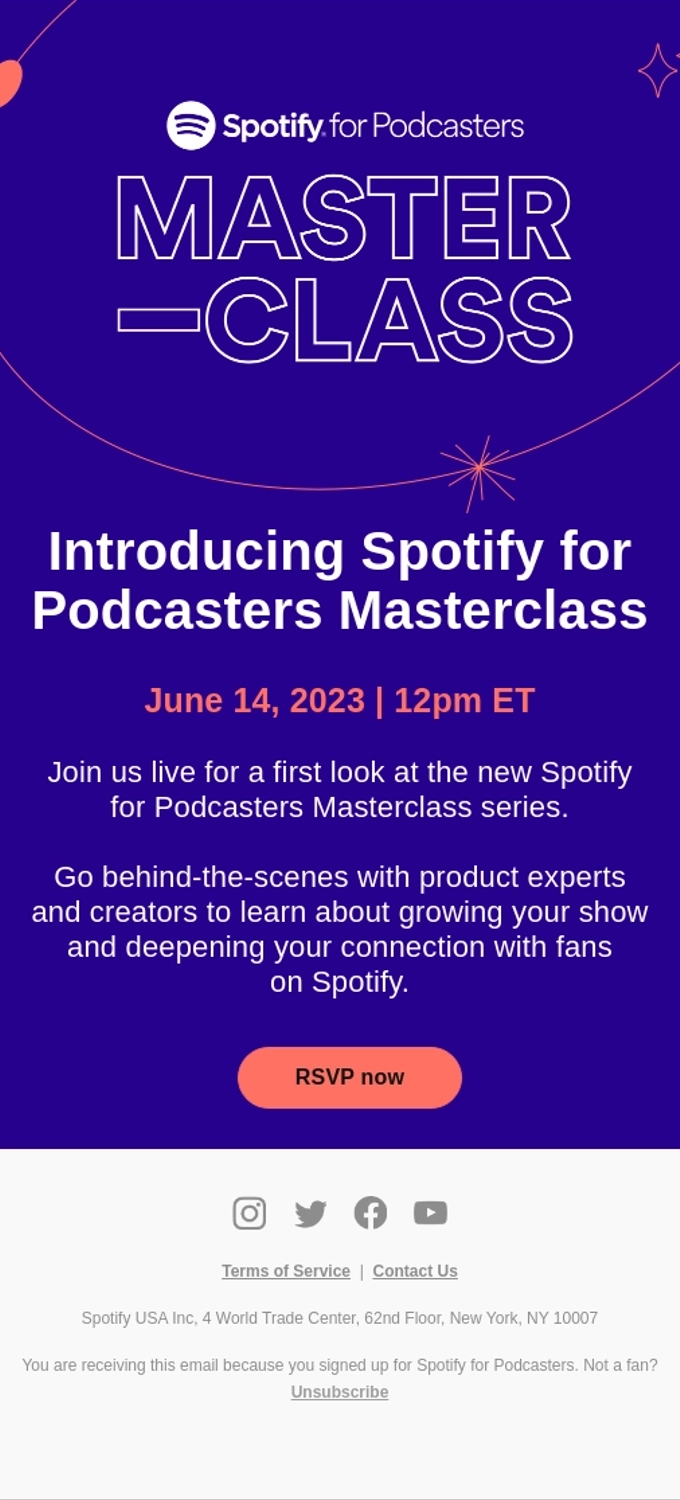 Spotify for Podcasters

MASTER
—CLASS

Introducing Spotify for Podcasters Masterclass

June 14, 2023 | 12pm ET

Join us live for a first look at the new Spotify for Podcasters Masterclass series.

Go behind-the-scenes with product experts and creators to learn about growing your show and deepening your connection with fans on Spotify.

RSVP now

Terms of Service | Contact Us

Spotify USA Inc, 4 World Trade Center, 62nd Floor, New York, NY 10007

You are receiving this email because you signed up for Spotify for Podcasters. Not a fan? Unsubscribe